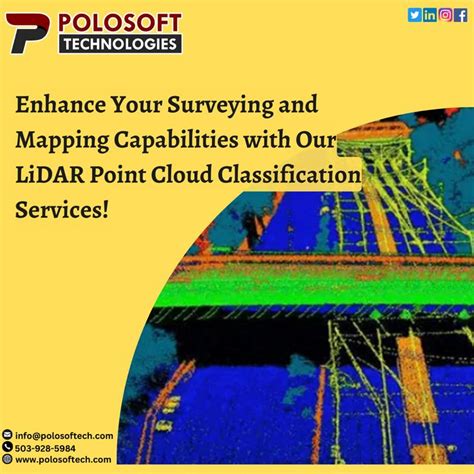 POLOSOFT
TECHNOLOGIES

Enhance Your Surveying and Mapping Capabilities with Our LiDAR Point Cloud Classification Services!

info@polosoftech.com
503-928-5984
www.polosoftech.com